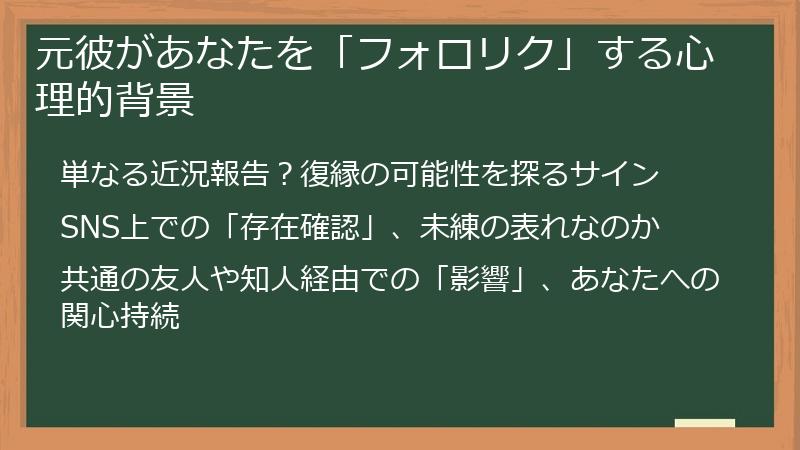 元彼があなたを「フォロリク」する心理的背景

単なる近況報告？復縁の可能性を探るサイン

SNS上での「存在確認」、未練の表れなのか

共通の友人や知人経由での「影響」、あなたへの関心持続